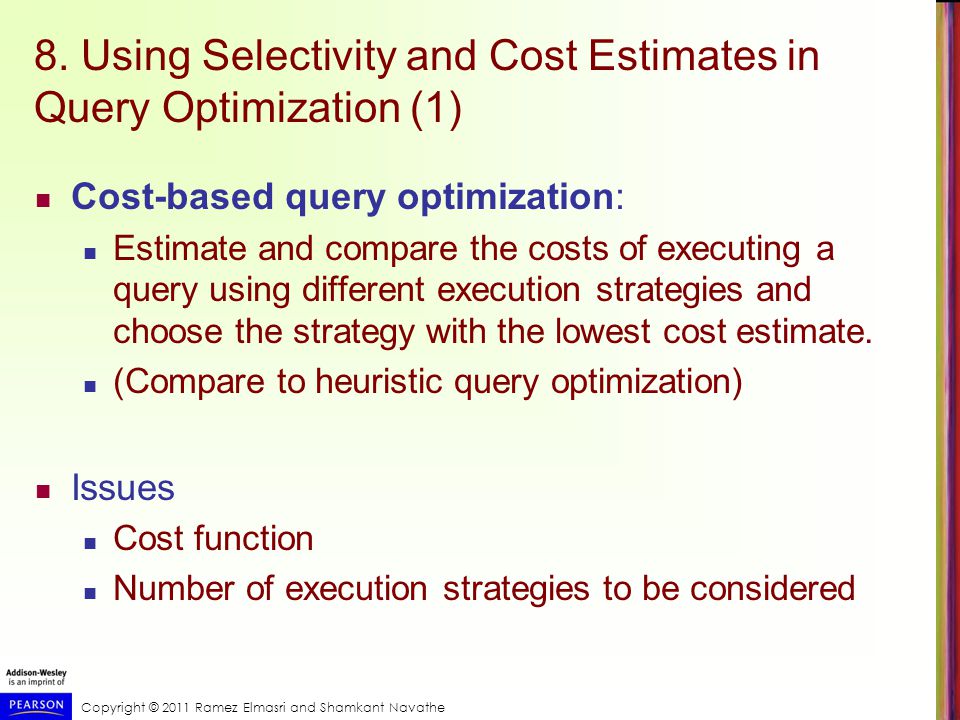 8. Using Selectivity and Cost Estimates in Query Optimization (1)

Cost-based query optimization:

Estimate and compare the costs of executing a query using different execution strategies and choose the strategy with the lowest cost estimate.

(Compare to heuristic query optimization)

Issues

Cost function

Number of execution strategies to be considered

Addison-Wesley is an imprint of

PEARSON

Copyright © 2011 Ramez Elmasri and Shamkant Navathe